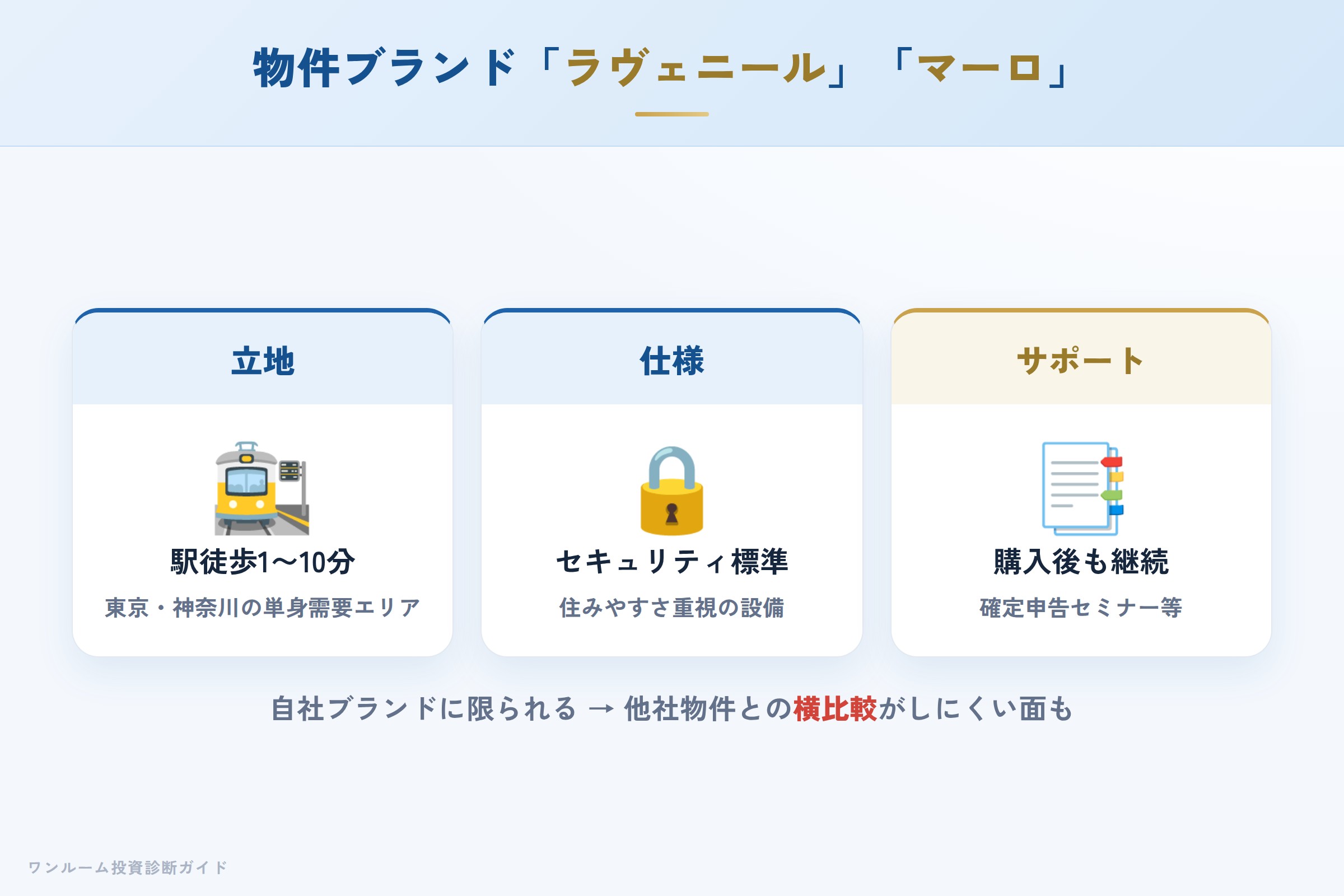 物件ブランド「ラヴェニール」「マーロ」

立地

駅徒歩1〜10分

東京・神奈川の単身需要エリア

仕様

セキュリティ標準

住みやすさ重視の設備

サポート

購入後も継続

確定申告セミナー等

自社ブランドに限られる → 他社物件との横比較がしにくい面も

ワンルーム投資診断ガイド